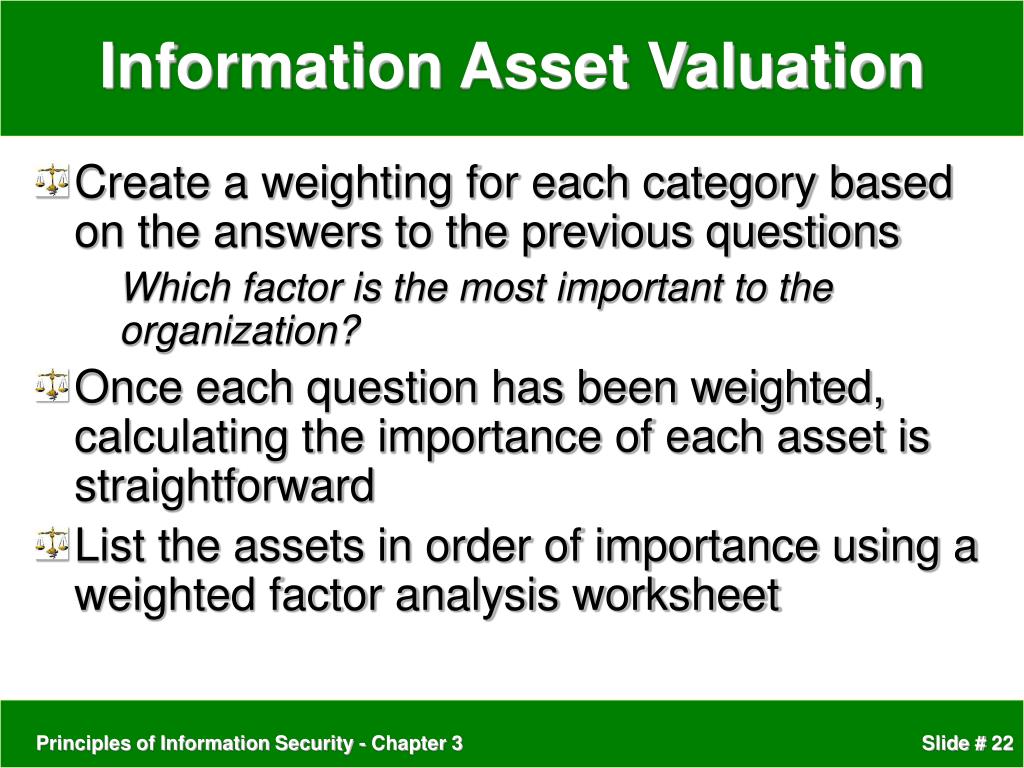 Information Asset Valuation

Create a weighting for each category based on the answers to the previous questions

Which factor is the most important to the organization?

Once each question has been weighted, calculating the importance of each asset is straightforward

List the assets in order of importance using a weighted factor analysis worksheet

Principles of Information Security - Chapter 3

Slide # 22